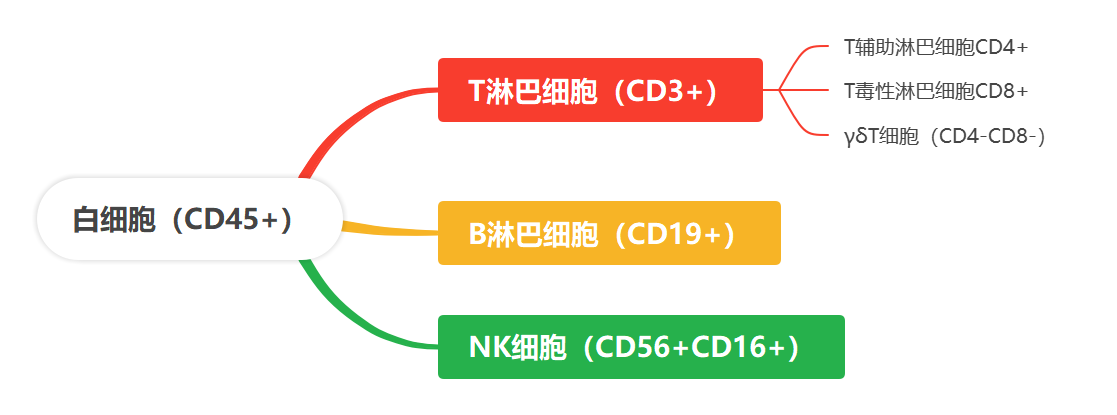 白细胞（CD45+）

T淋巴细胞（CD3+）

T辅助淋巴细胞CD4+

T毒性淋巴细胞CD8+

γδT细胞（CD4-CD8-）

B淋巴细胞（CD19+）

NK细胞（CD56+CD16+）